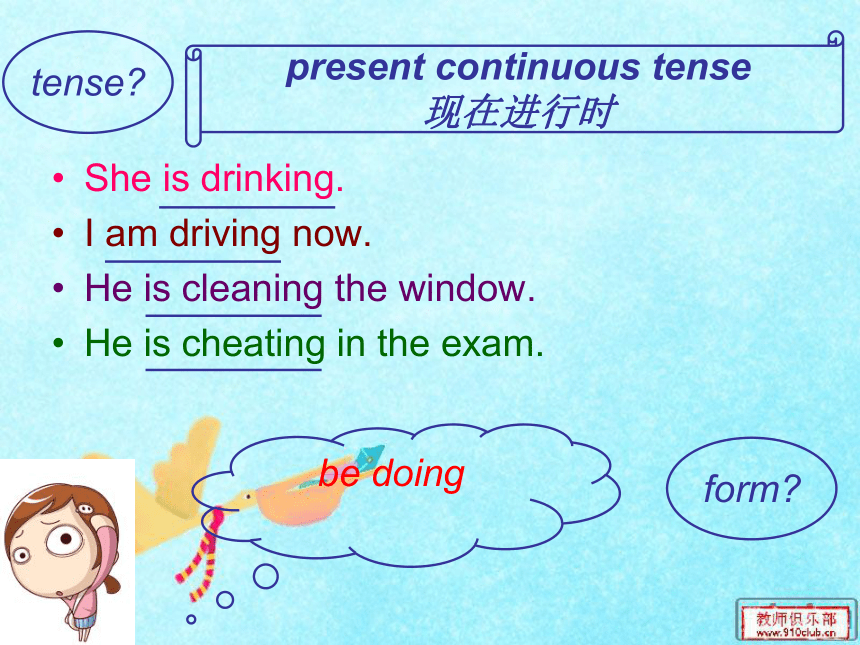 tense?

present continuous tense
现在进行时

• She is drinking.
• I am driving now.
• He is cleaning the window.
• He is cheating in the exam.

be doing

form?

教师俱乐部
www.910club.cn